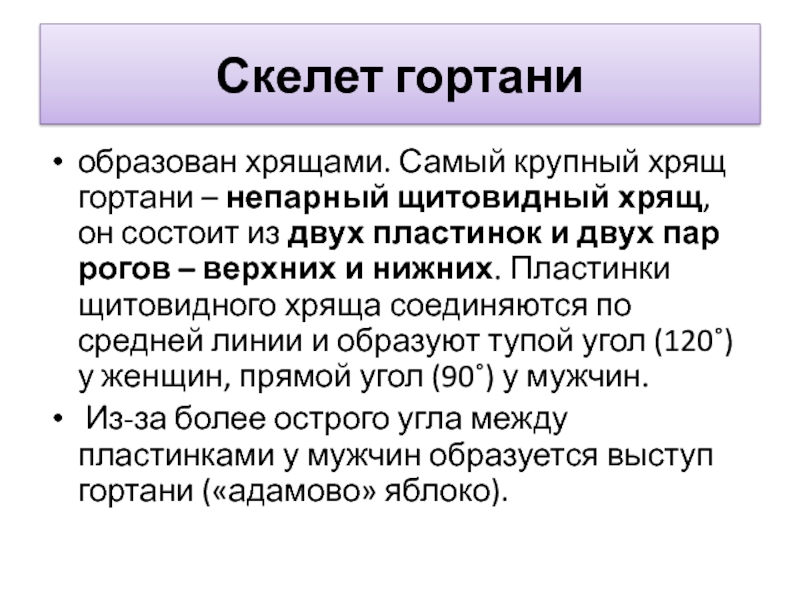 Скелет гортани

• образован хрящами. Самый крупный хрящ гортани – непарный щитовидный хрящ, он состоит из двух пластинок и двух пар рогов – верхних и нижних. Пластинки щитовидного хряща соединяются по средней линии и образуют тупой угол (120˚) у женщин, прямой угол (90˚) у мужчин.

• Из-за более острого угла между пластинками у мужчин образуется выступ гортани («адамово» яблоко).